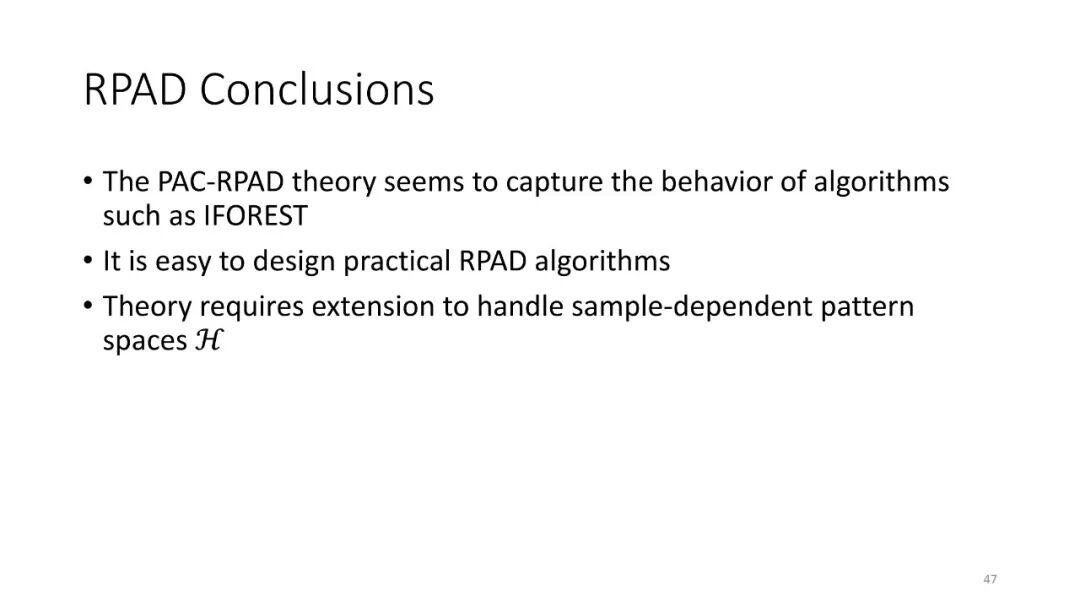 RPAD Conclusions

• The PAC-RPAD theory seems to capture the behavior of algorithms such as IFOREST

• It is easy to design practical RPAD algorithms

• Theory requires extension to handle sample-dependent pattern spaces $\mathcal{H}$

47